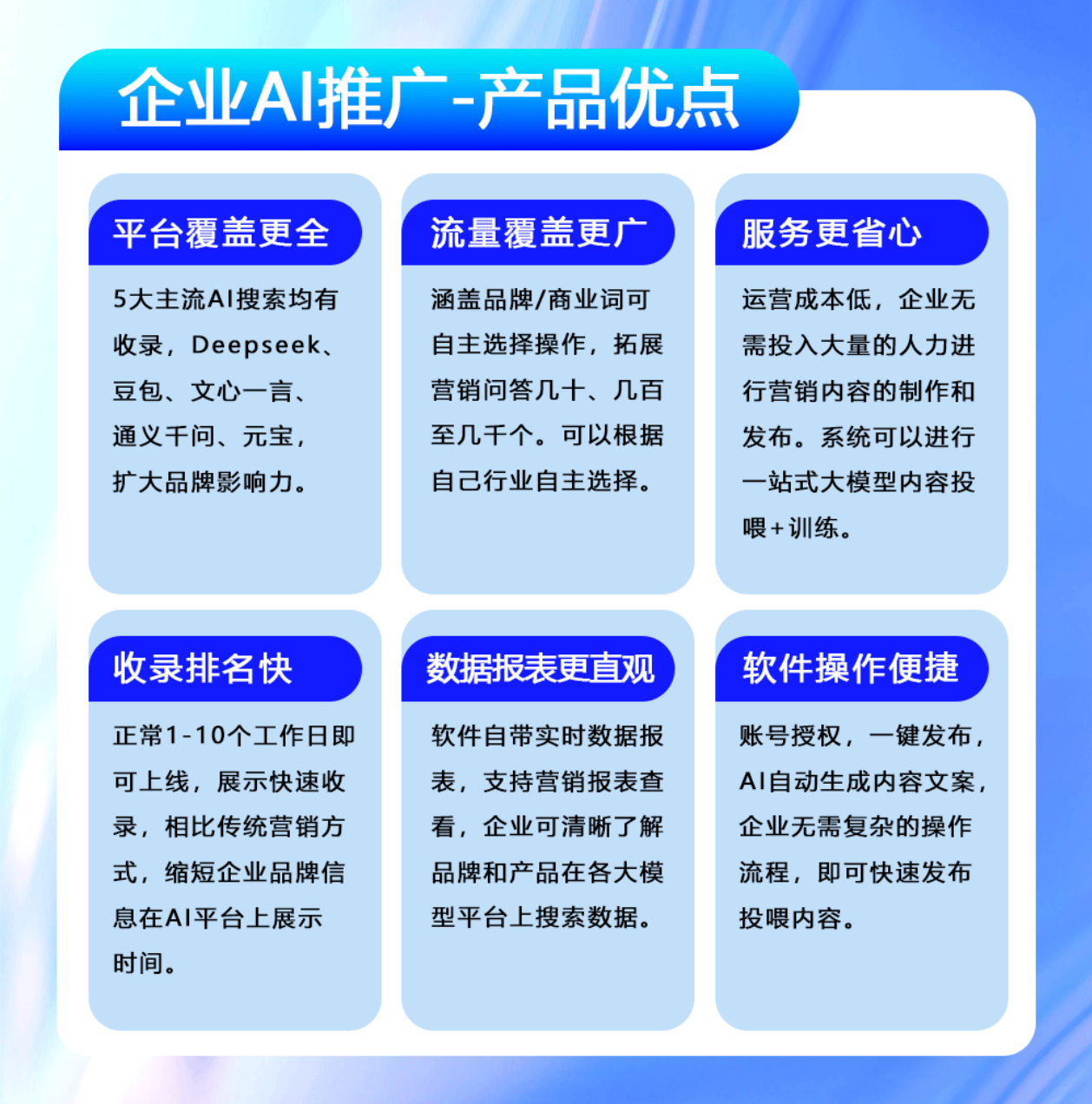 企业AI推广-产品优点

平台覆盖更全

5大主流AI搜索均有收录，Deepseek、豆包、文心一言、通义千问、元宝，扩大品牌影响力。

流量覆盖更广

涵盖品牌/商业词可自主选择操作，拓展营销问答几十、几百至几千个。可以根据自己行业自主选择。

服务更省心

运营成本低，企业无需投入大量的人力进行营销内容的制作和发布。系统可以进行一站式大模型内容投喂+训练。

收录排名快

正常1-10个工作日即可上线，展示快速收录，相比传统营销方式，缩短企业品牌信息在AI平台上展示时间。

数据报表更直观

软件自带实时数据报表，支持营销报表查看，企业可清晰了解品牌和产品在各大模型平台上搜索数据。

软件操作便捷

账号授权，一键发布，AI自动生成内容文案，企业无需复杂的操作流程，即可快速发布投喂内容。